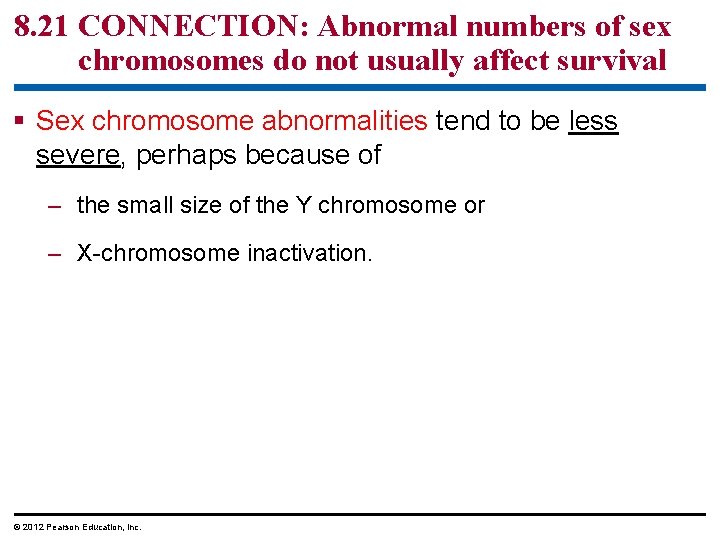 8.21 CONNECTION: Abnormal numbers of sex chromosomes do not usually affect survival

▪ Sex chromosome abnormalities tend to be less severe, perhaps because of

– the small size of the Y chromosome or

– X-chromosome inactivation.

© 2012 Pearson Education, Inc.